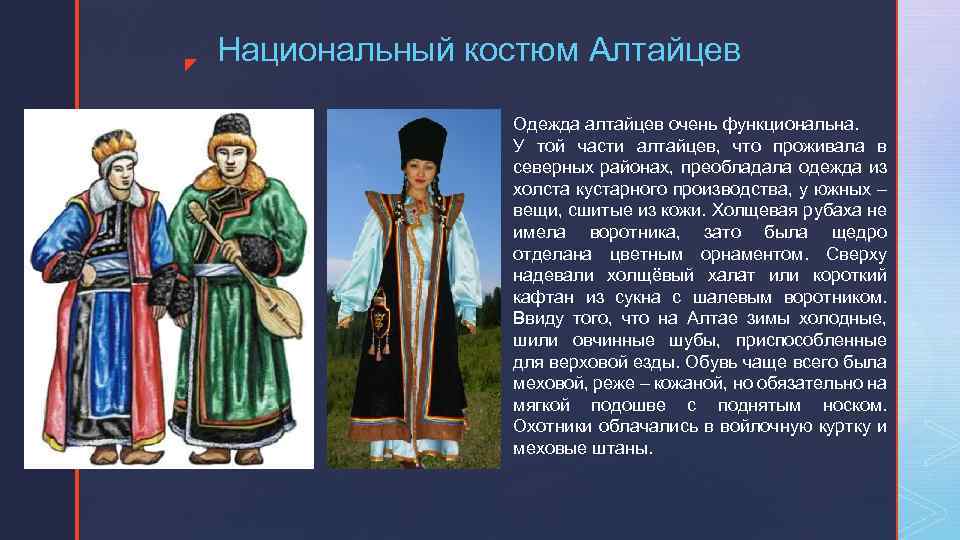 Национальный костюм Алтайцев

Одежда алтайцев очень функциональна. У той части алтайцев, что проживала в северных районах, преобладала одежда из холста кустарного производства, у южных – вещи, сшитые из кожи. Холщевая рубаха не имела воротника, зато была щедро отделана цветным орнаментом. Сверху надевали холщёвый халат или короткий кафтан из сукна с шалевым воротником. Ввиду того, что на Алтае зимы холодные, шили овчинные шубы, приспособленные для верховой езды. Обувь чаще всего была меховой, реже – кожаной, но обязательно на мягкой подошве с поднятым носком. Охотники облачались в войлочную куртку и меховые штаны.